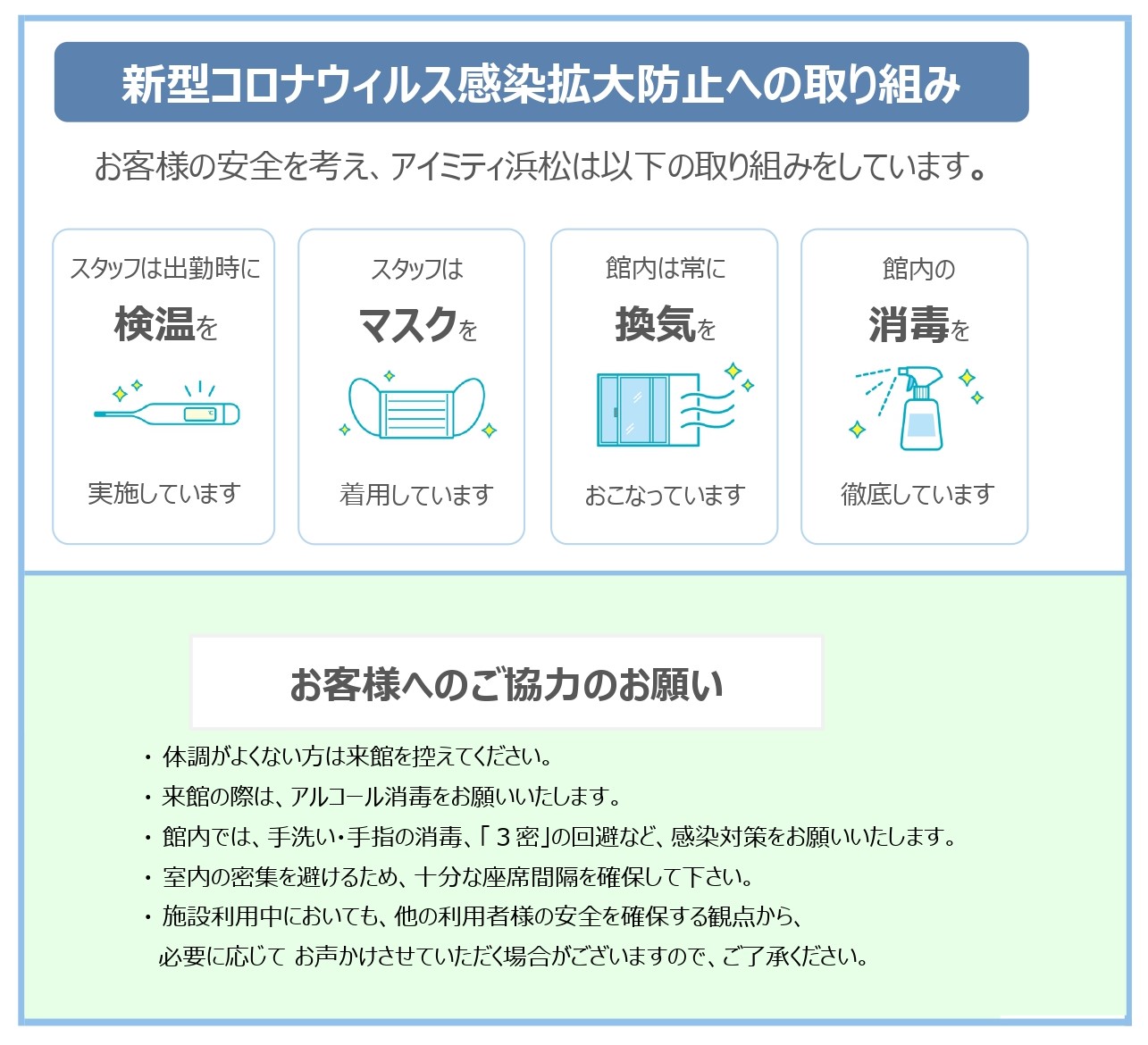 新型コロナウィルス感染拡大防止への取り組み

お客様の安全を考え、アイミティ浜松は以下の取り組みをしています。

スタッフは出勤時に
検温を
実施しています

スタッフは
マスクを
着用しています

館内は常に
換気を
おこなっています

館内の
消毒を
徹底しています

お客様へのご協力のお願い

・体調がよくない方は来館を控えてください。
・来館の際は、アルコール消毒をお願いいたします。
・館内では、手洗い・手指の消毒、「３密」の回避など、感染対策をお願いいたします。
・室内の密集を避けるため、十分な座席間隔を確保して下さい。
・施設利用中においても、他の利用者様の安全を確保する観点から、必要に応じて お声かけさせていただく場合がございますので、ご了承ください。